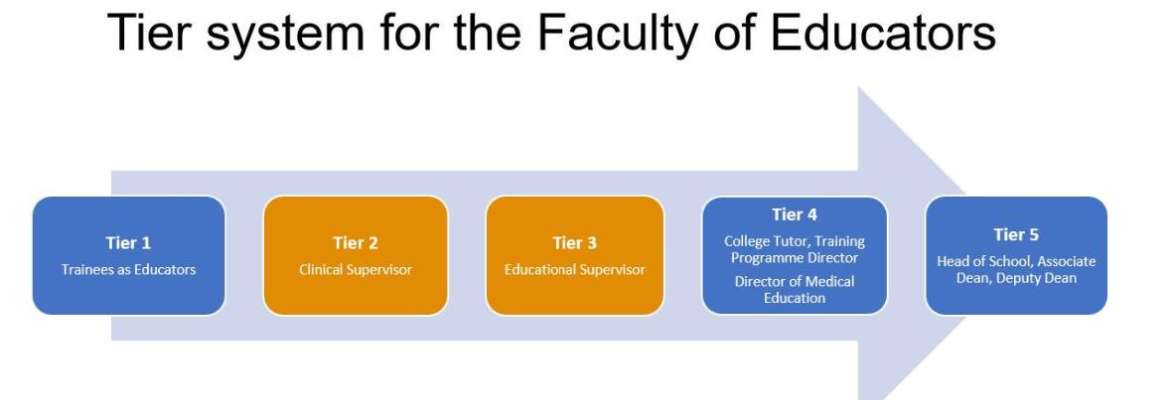 Tier system for the Faculty of Educators

Tier 1
Trainees as Educators

Tier 2
Clinical Supervisor

Tier 3
Educational Supervisor

Tier 4
College Tutor, Training Programme Director
Director of Medical Education

Tier 5
Head of School, Associate Dean, Deputy Dean